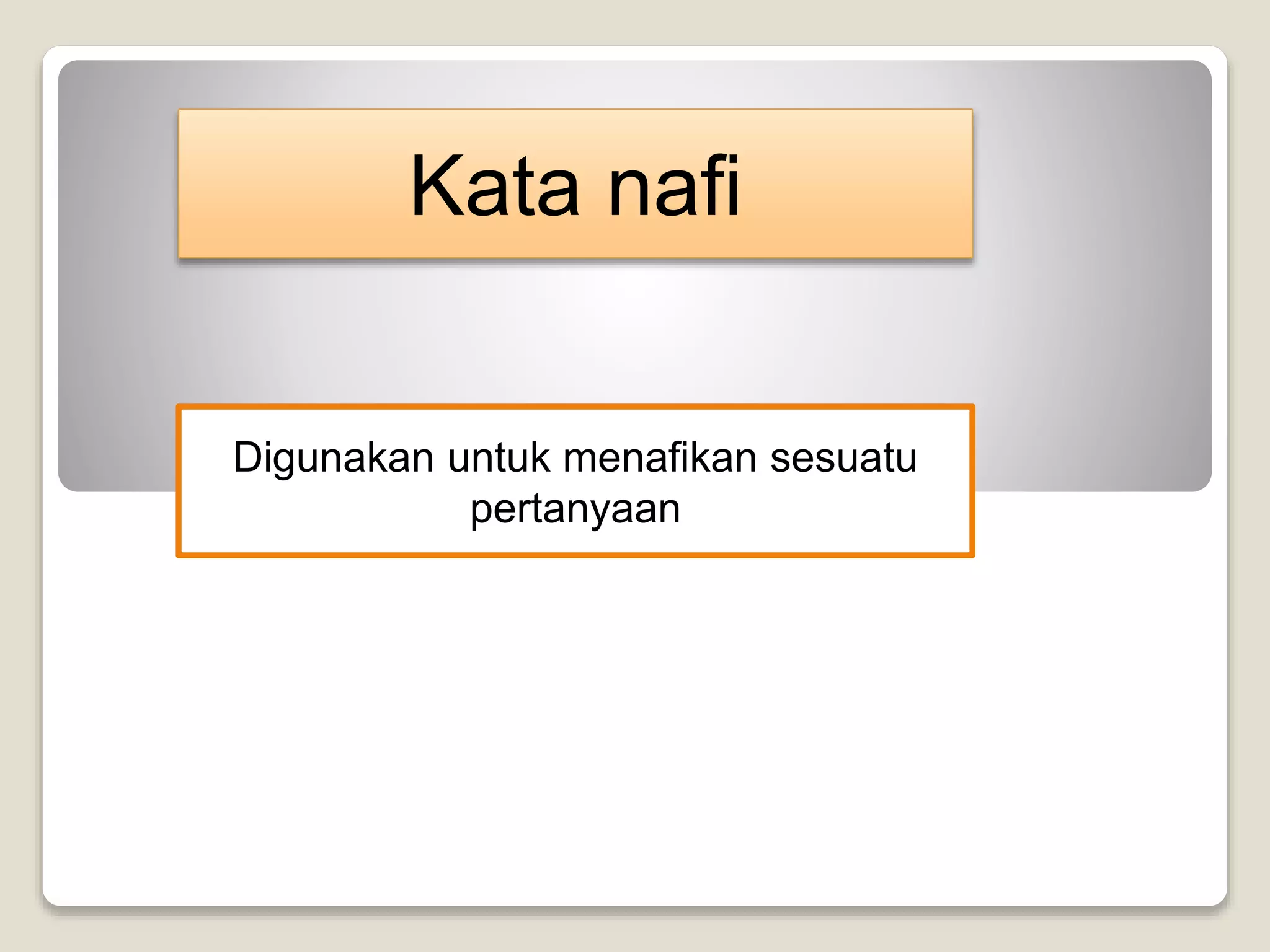 Kata nafi

Digunakan untuk menafikan sesuatu pertanyaan